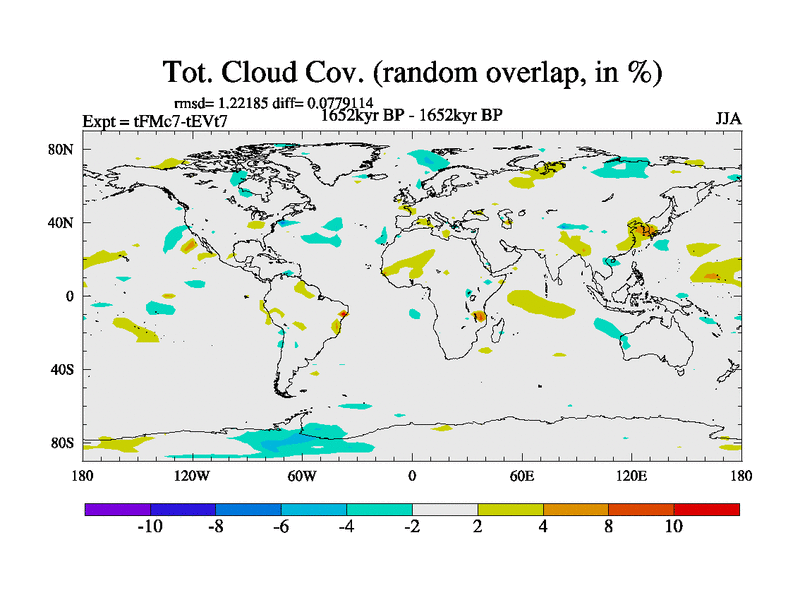 Tot. Cloud Cov. (random overlap, in %)

rmsd= 1.22185 diff= 0.0779114

Expt = tFMc7-tEVt7

1652kyr BP - 1652kyr BP

JJA

80N

40N

0

40S

80S

180

120W

60W

0

60E

120E

180

-10

-8

-6

-4

-2

2

4

8

10